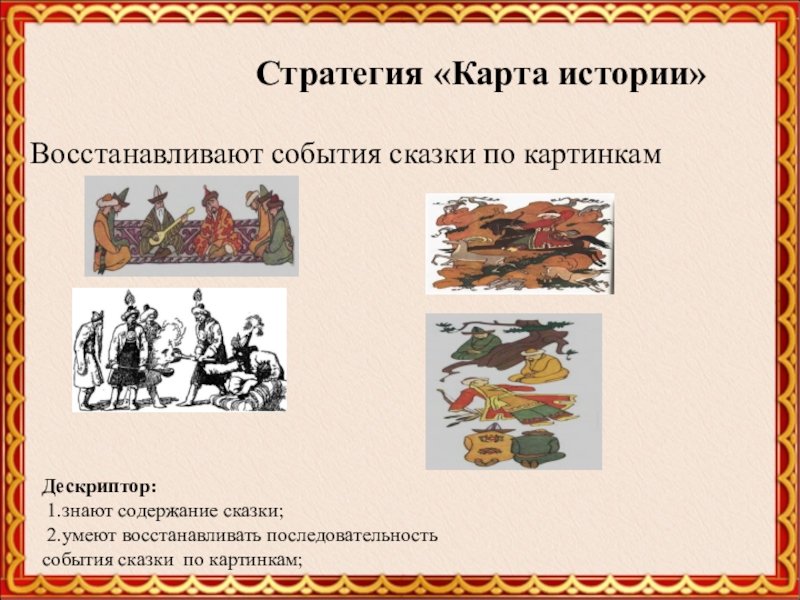 Стратегия «Карта истории»

Восстанавливают события сказки по картинкам

Дескриптор:
1.знают содержание сказки;
2.умеют восстанавливать последовательность события сказки по картинкам;